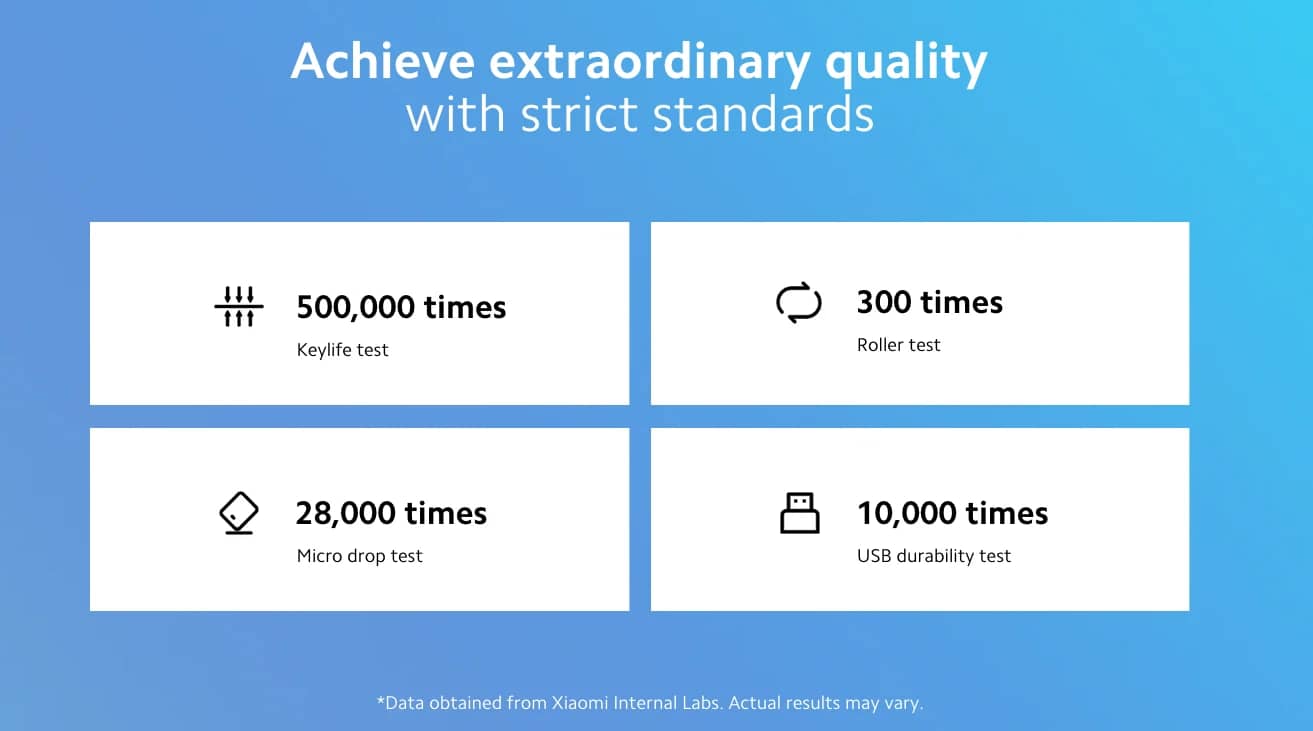 Achieve extraordinary quality
with strict standards

500,000 times
Keylife test

300 times
Roller test

28,000 times
Micro drop test

10,000 times
USB durability test

*Data obtained from Xiaomi Internal Labs. Actual results may vary.